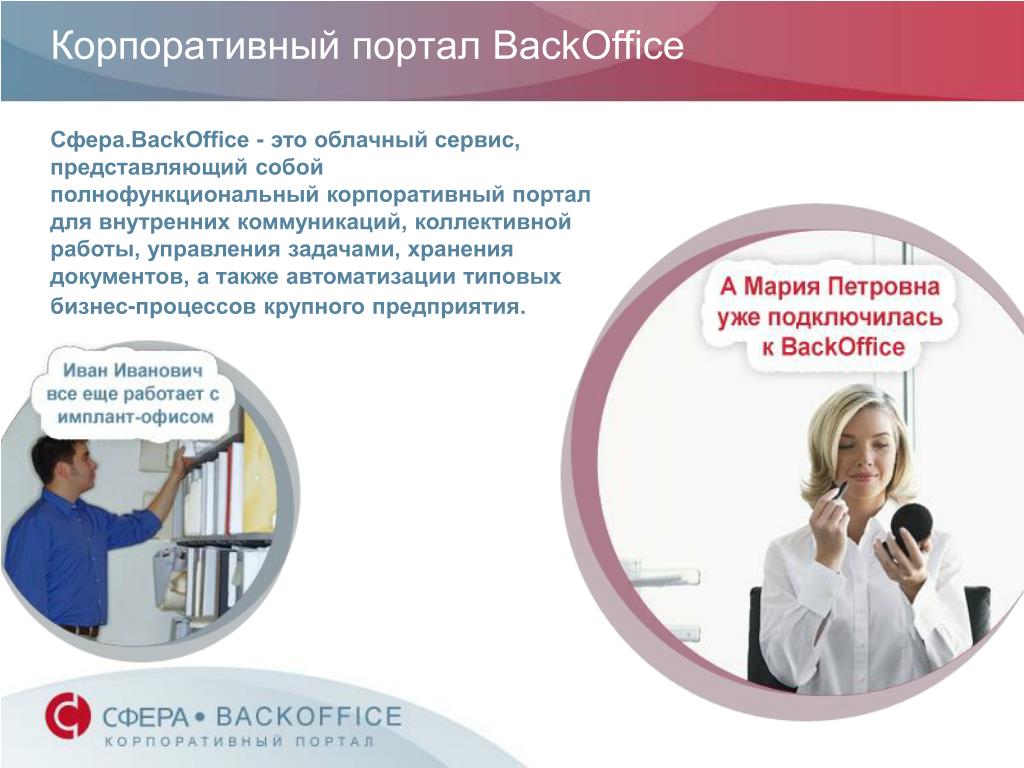 Корпоративный портал BackOffice

Сфера.BackOffice - это облачный сервис, представляющий собой полнофункциональный корпоративный портал для внутренних коммуникаций, коллективной работы, управления задачами, хранения документов, а также автоматизации типовых бизнес-процессов крупного предприятия.

Иван Иванович все еще работает с имплант-офисом

А Мария Петровна уже подключилась к BackOffice

СФЕРА • BACKOFFICE
КОРПОРАТИВНЫЙ ПОРТАЛ